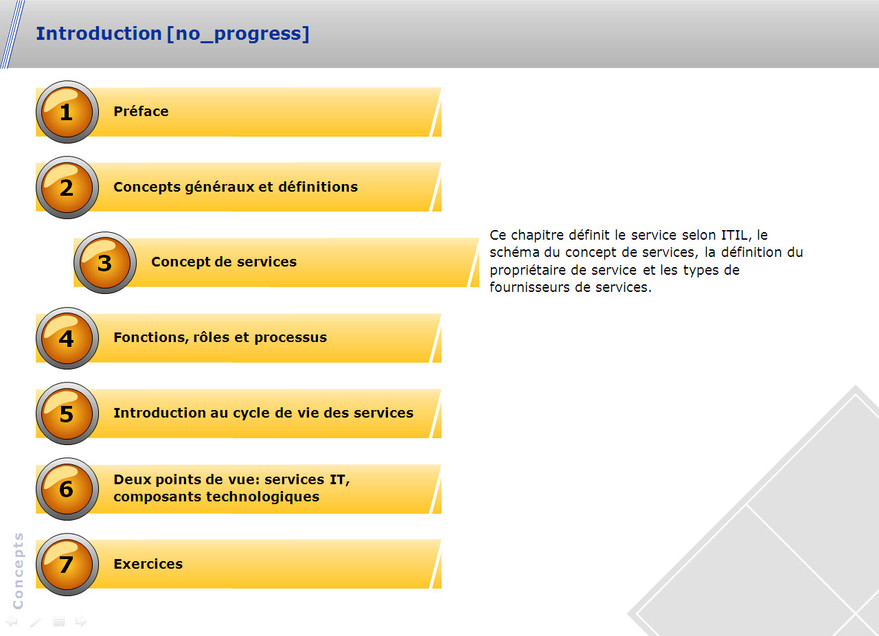 Introduction [no_progress]

1 Préface

2 Concepts généraux et définitions

3 Concept de services

Ce chapitre définit le service selon ITIL, le schéma du concept de services, la définition du propriétaire de service et les types de fournisseurs de services.

4 Fonctions, rôles et processus

5 Introduction au cycle de vie des services

6 Deux points de vue: services IT, composants technologiques

7 Exercices

Concepts